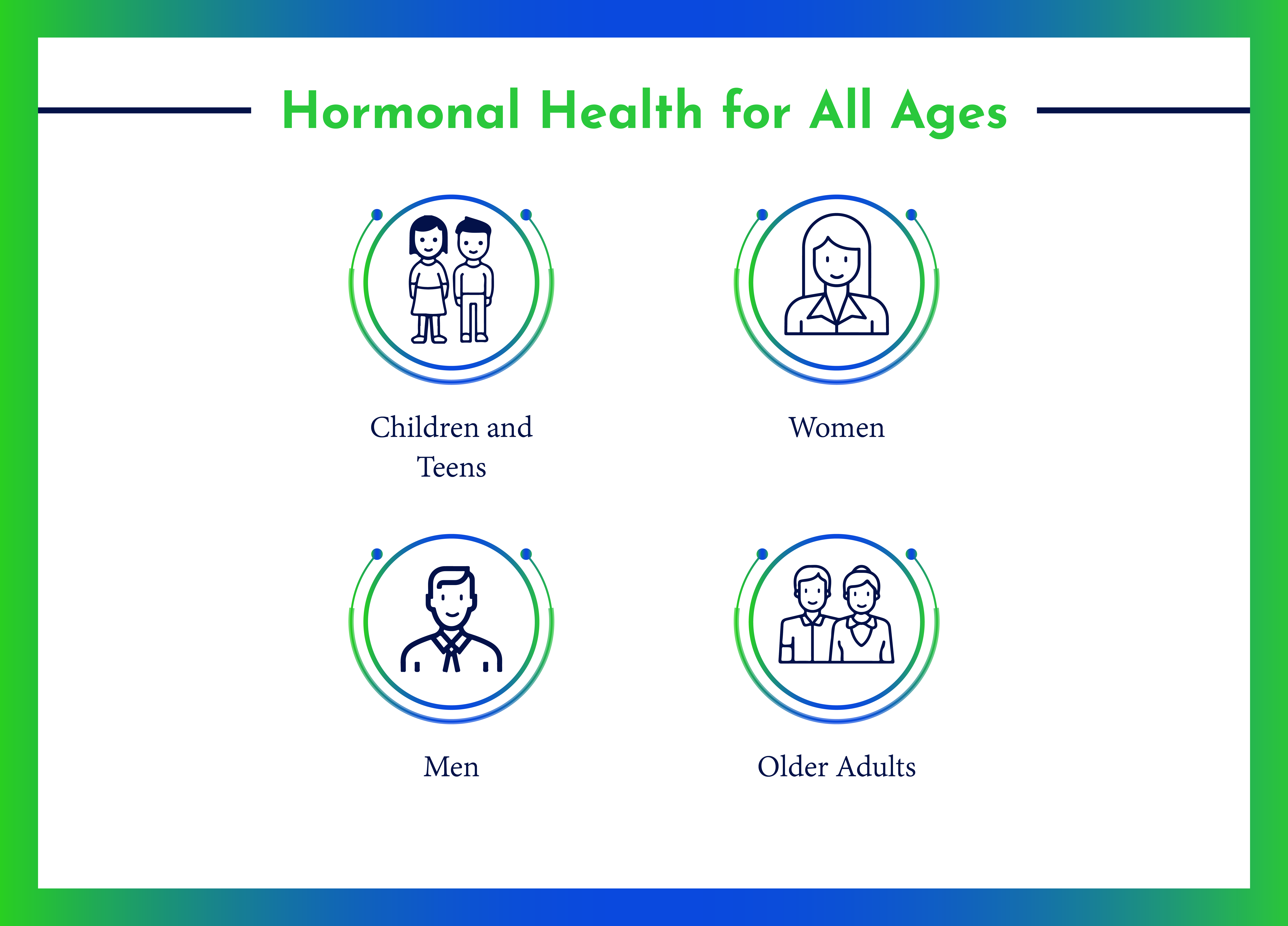 Hormonal Health for All Ages

Children and Teens

Women

Men

Older Adults